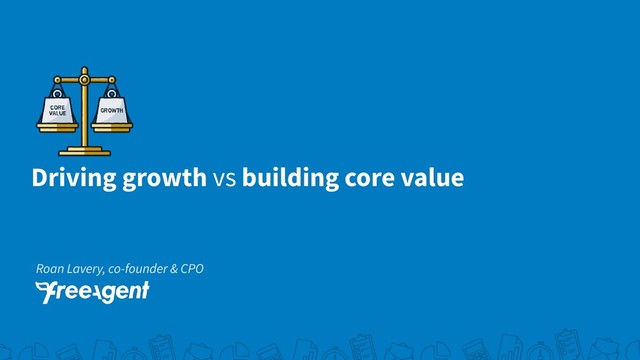 CORE VALUE

GROWTH

Driving growth vs building core value

Roan Lavery, co-founder & CPO

FreeAgent